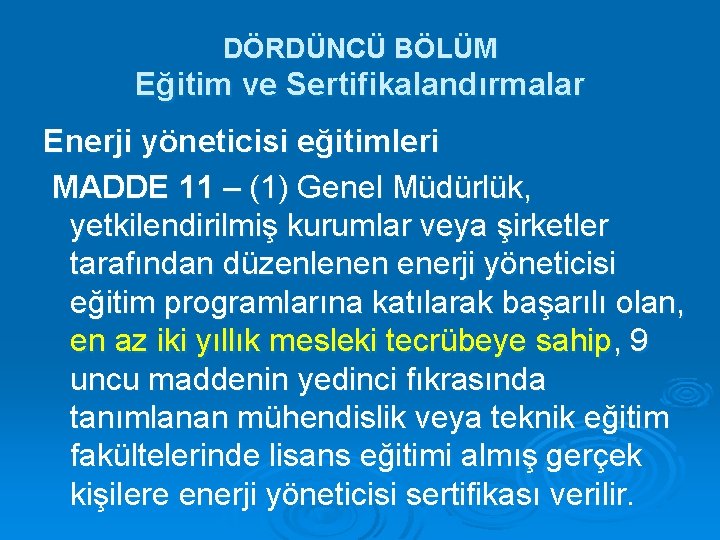 DÖRDÜNCÜ BÖLÜM
Eğitim ve Sertifikalandırmalar

Enerji yöneticisi eğitimleri

MADDE 11 – (1) Genel Müdürlük, yetkilendirilmiş kurumlar veya şirketler tarafından düzenlenen enerji yöneticisi eğitim programlarına katılarak başarılı olan, en az iki yıllık mesleki tecrübeye sahip, 9 uncu maddenin yedinci fıkrasında tanımlanan mühendislik veya teknik eğitim fakültelerinde lisans eğitimi almış gerçek kişilere enerji yöneticisi sertifikası verilir.